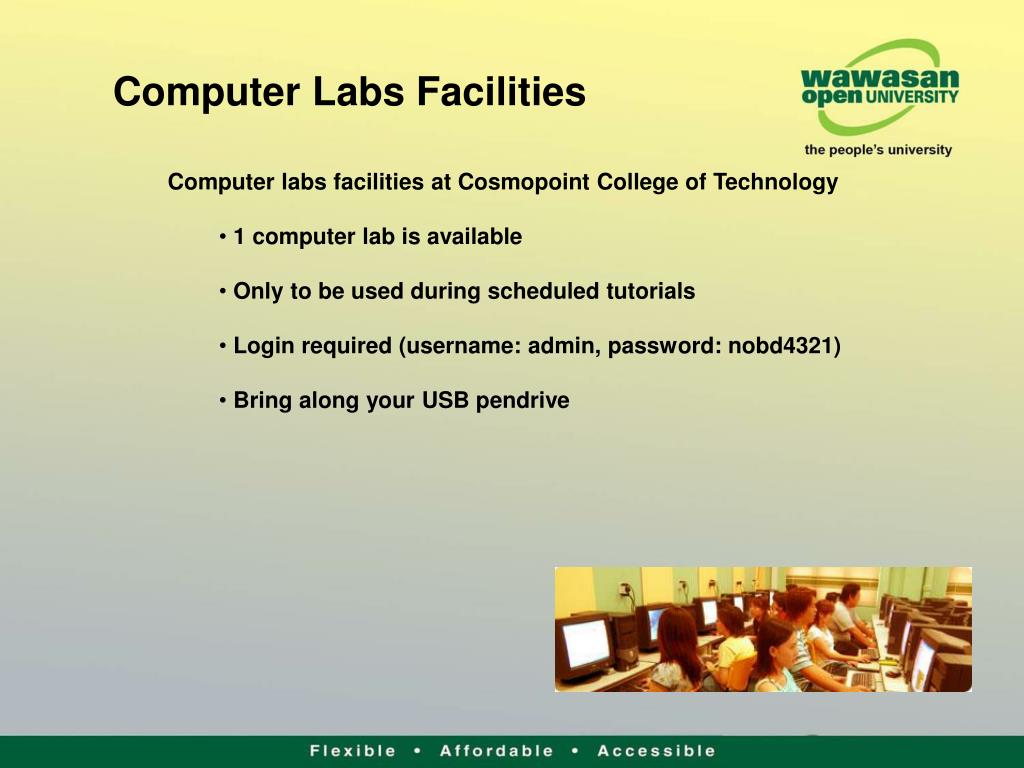 Computer Labs Facilities

wawasan open UNIVERSITY
the people's university

Computer labs facilities at Cosmopoint College of Technology

• 1 computer lab is available

• Only to be used during scheduled tutorials

• Login required (username: admin, password: nobd4321)

• Bring along your USB pendrive

Flexible • Affordable • Accessible